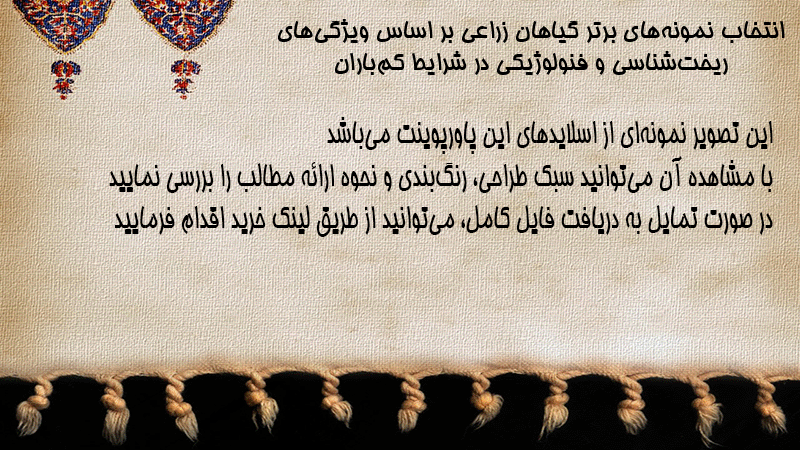 انتخاب نمونه‌های برتر گیاهان زراعی بر اساس ویژگی‌های ریخت‌شناسی و فنولوژیکی در شرایط کم‌باران

این تصویر نمونه‌ای از اسلایدهای این پاورپوینت می‌باشد
با مشاهده آن می‌توانید سبک طراحی، رنگ‌بندی و نحوه ارائه مطالب را بررسی نمایید
در صورت تمایل به دریافت فایل کامل، می‌توانید از طریق لینک خرید اقدام فرمایید